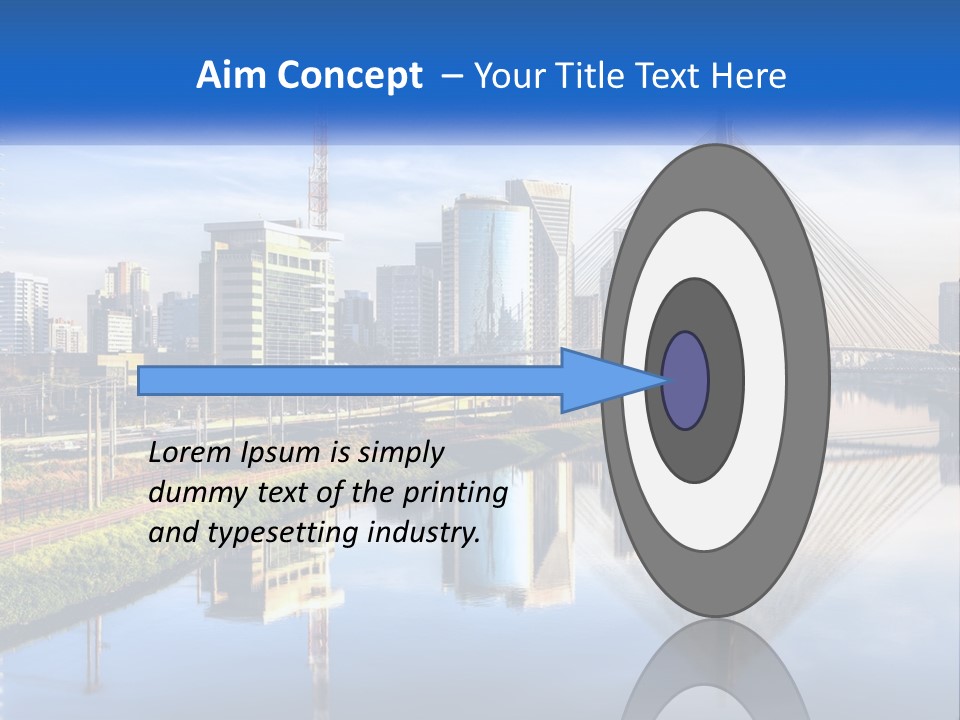 Aim Concept – Your Title Text Here

Lorem Ipsum is simply dummy text of the printing and typesetting industry.